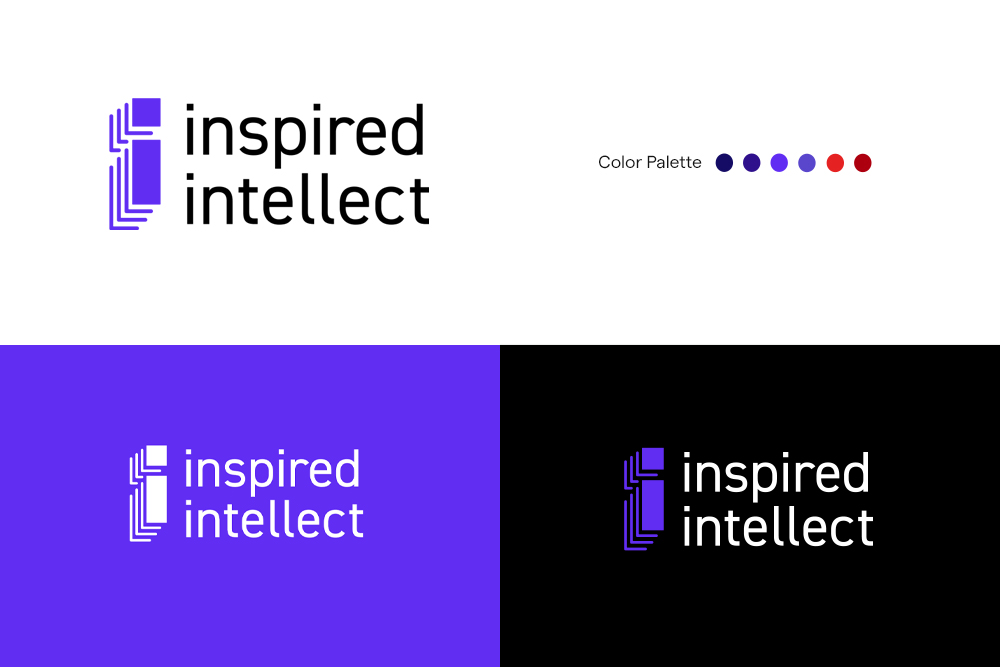 inspired intellect

Color Palette

inspired intellect

inspired intellect